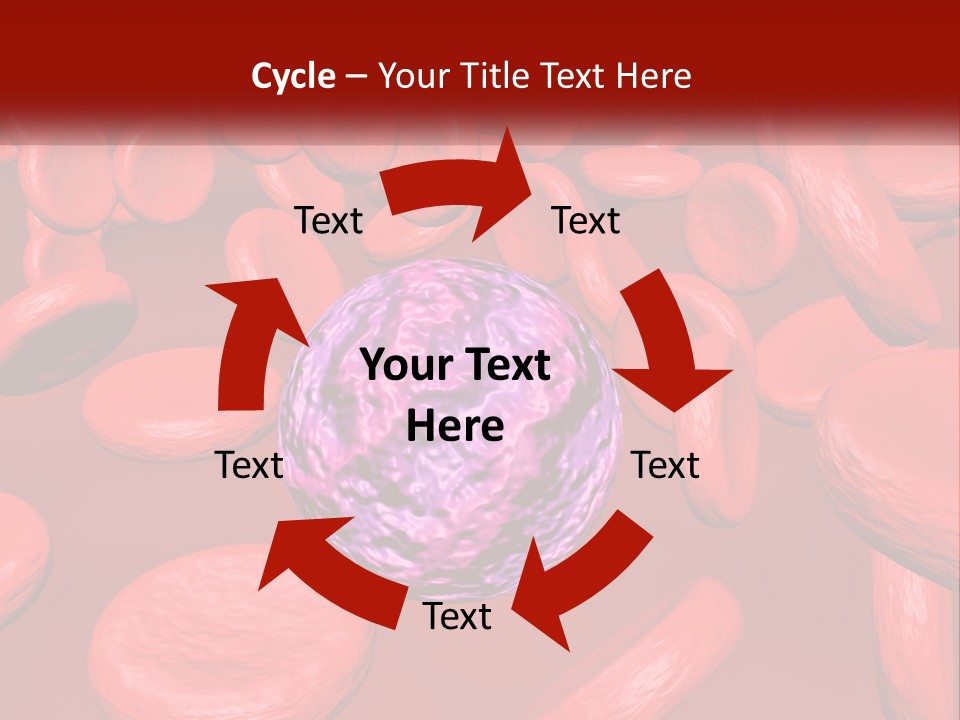 Cycle – Your Title Text Here

Text

Text

Your Text Here

Text

Text

Text